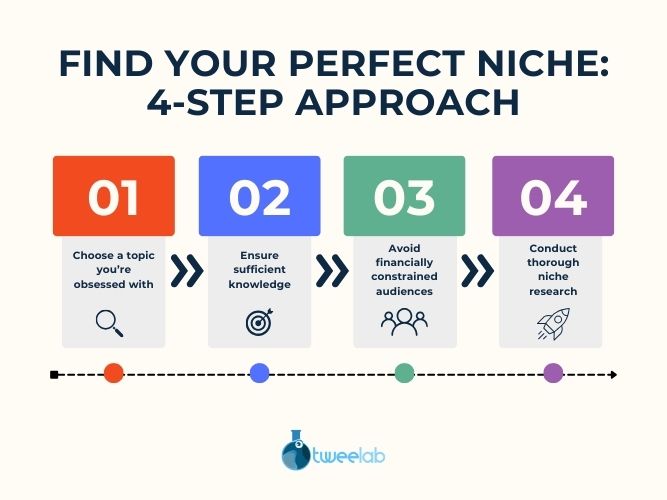 FIND YOUR PERFECT NICHE: 4-STEP APPROACH

01

Choose a topic you're obsessed with

02

Ensure sufficient knowledge

03

Avoid financially constrained audiences

04

Conduct thorough niche research

tweelab